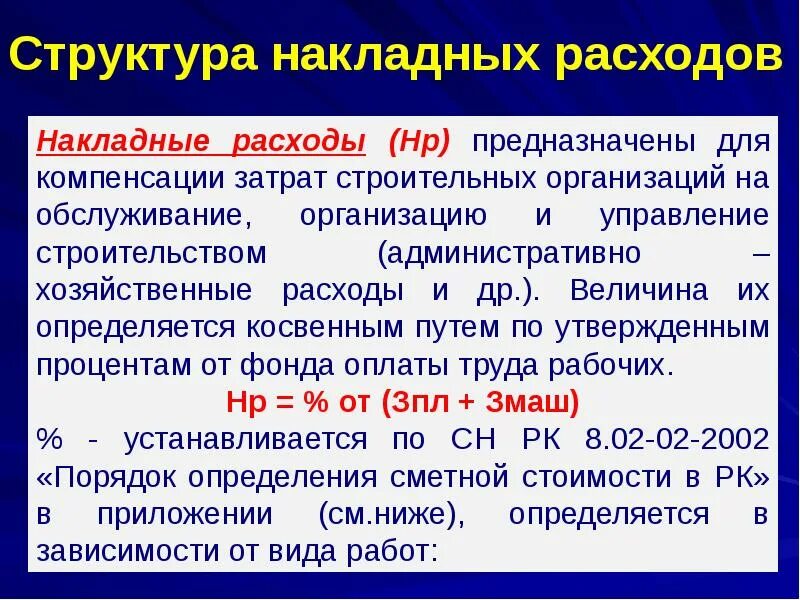 Структура накладных расходов

Накладные расходы (Нр) предназначены для компенсации затрат строительных организаций на обслуживание, организацию и управление строительством (административно – хозяйственные расходы и др.). Величина их определяется косвенным путем по утвержденным процентам от фонда оплаты труда рабочих.

Нр = % от (Зпл + Змаш)

% - устанавливается по СН РК 8.02-02-2002 «Порядок определения сметной стоимости в РК» в приложении (см.ниже), определяется в зависимости от вида работ: